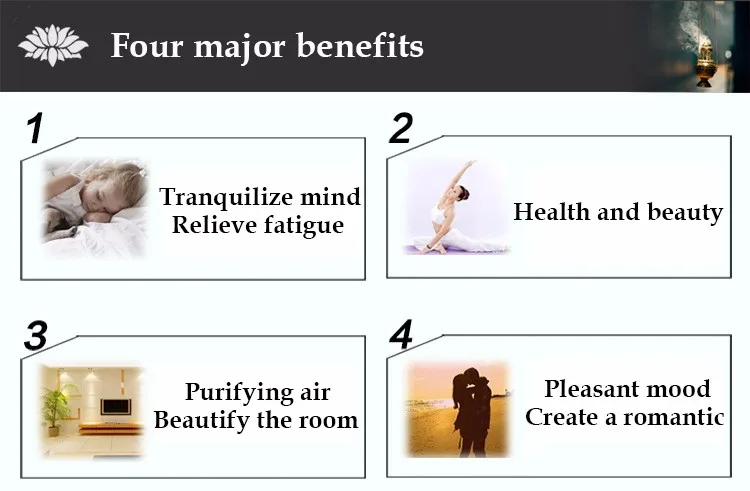 Four major benefits

1

Tranquilize mind
Relieve fatigue

2

Health and beauty

3

Purifying air
Beautify the room

4

Pleasant mood
Create a romantic